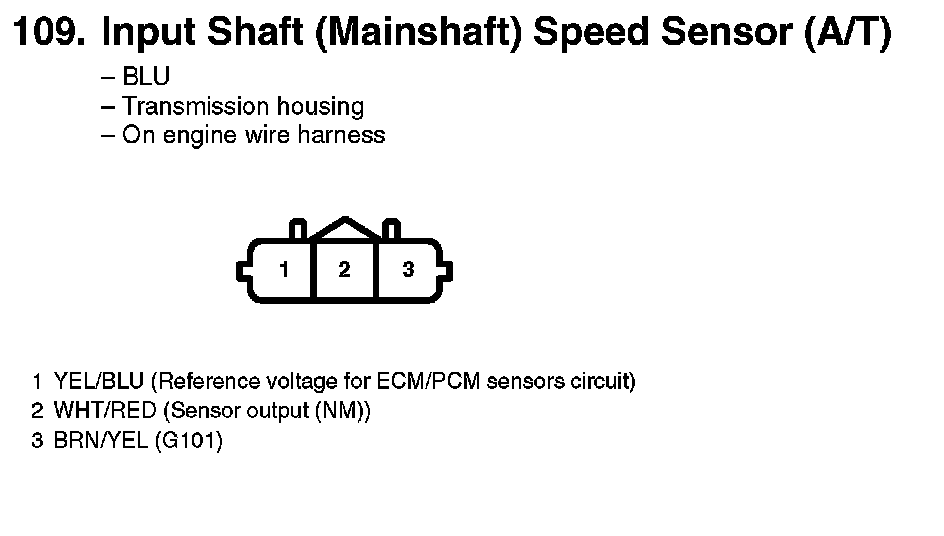 109. Input Shaft (Mainshaft) Speed Sensor (A/T)

– BLU
– Transmission housing
– On engine wire harness

1 2 3

1 YEL/BLU (Reference voltage for ECM/PCM sensors circuit)
2 WHT/RED (Sensor output (NM))
3 BRN/YEL (G101)